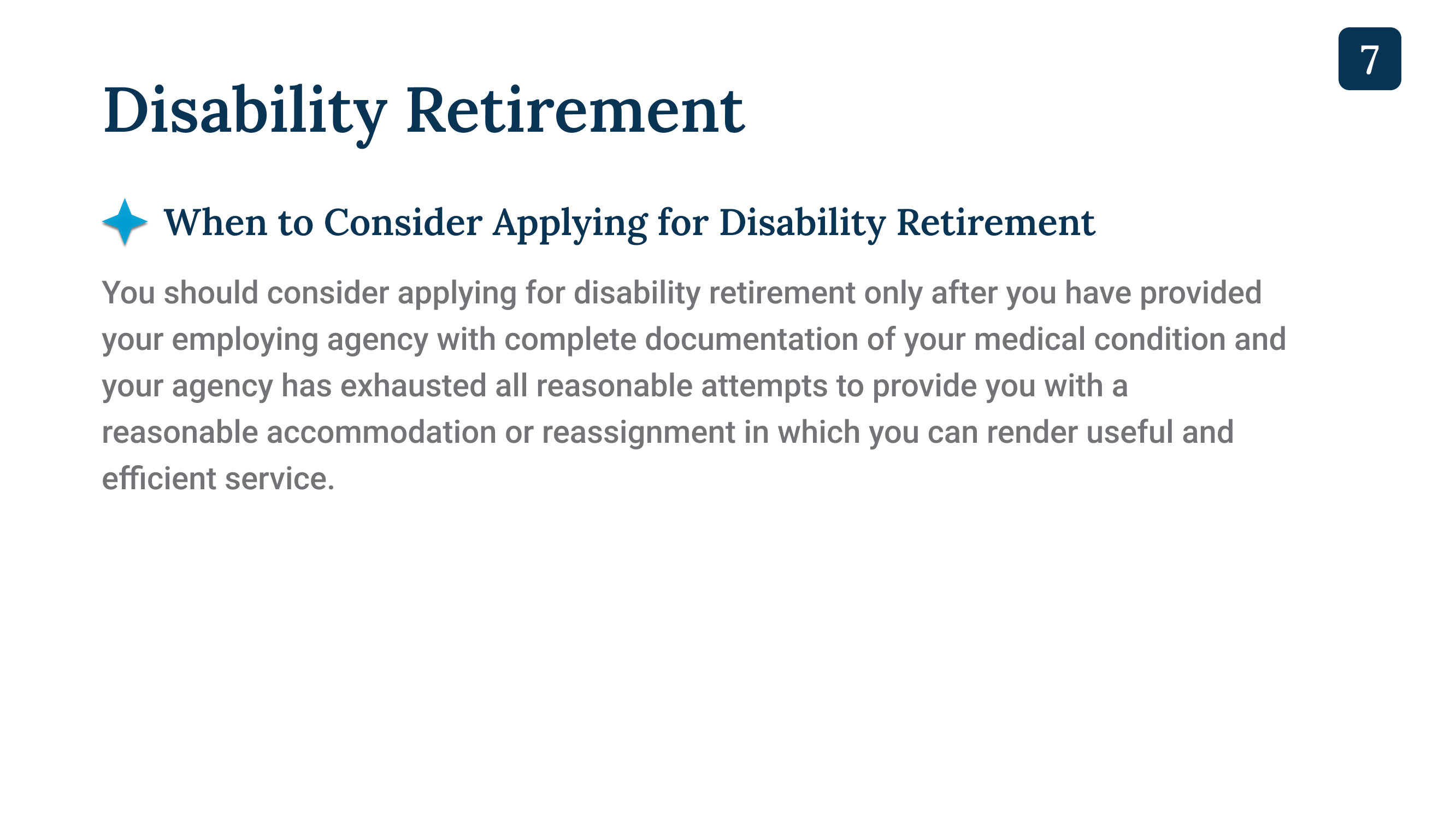 7

Disability Retirement

When to Consider Applying for Disability Retirement

You should consider applying for disability retirement only after you have provided your employing agency with complete documentation of your medical condition and your agency has exhausted all reasonable attempts to provide you with a reasonable accommodation or reassignment in which you can render useful and efficient service.